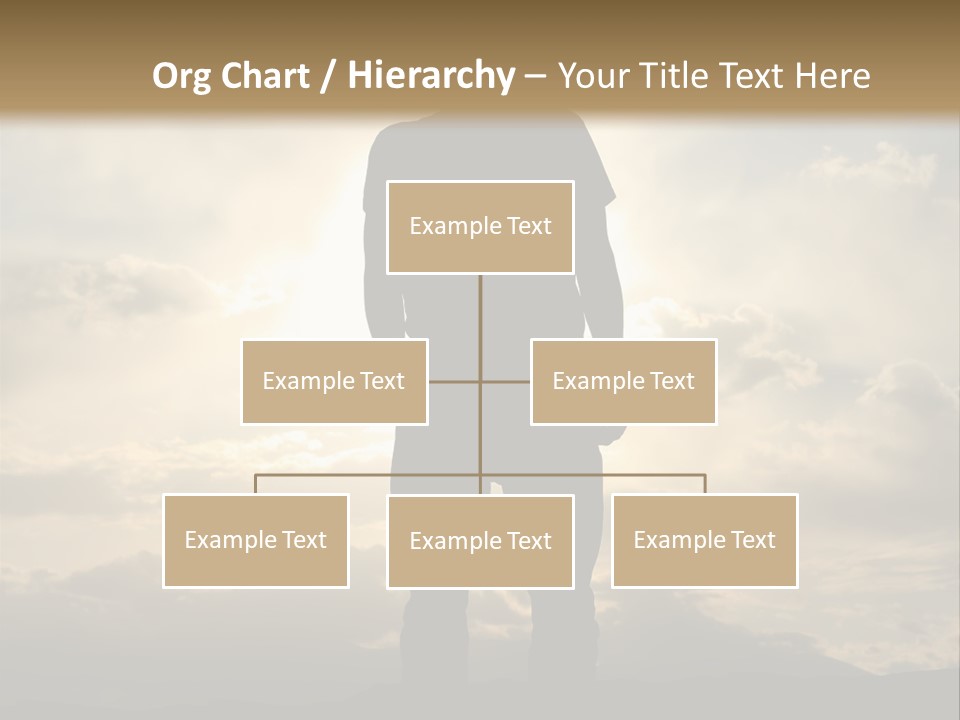 Org Chart / Hierarchy – Your Title Text Here

Example Text

Example Text

Example Text

Example Text

Example Text

Example Text